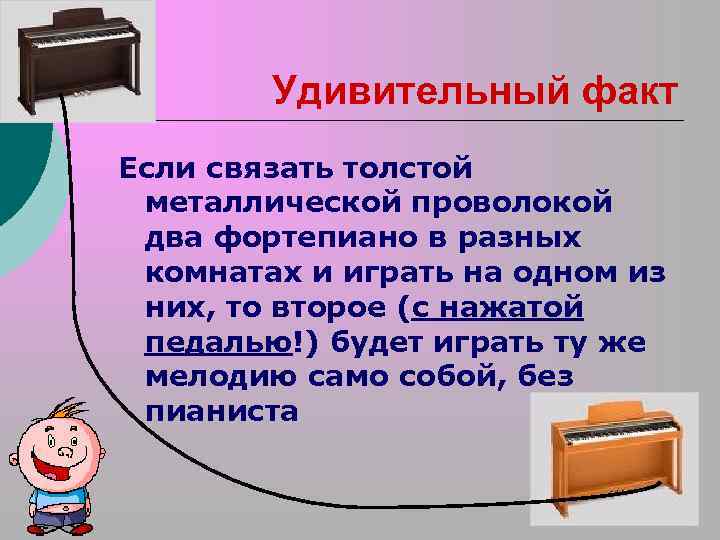 Удивительный факт

Если связать толстой металлической проволокой два фортепиано в разных комнатах и играть на одном из них, то второе (с нажатой педалью!) будет играть ту же мелодию само собой, без пианиста